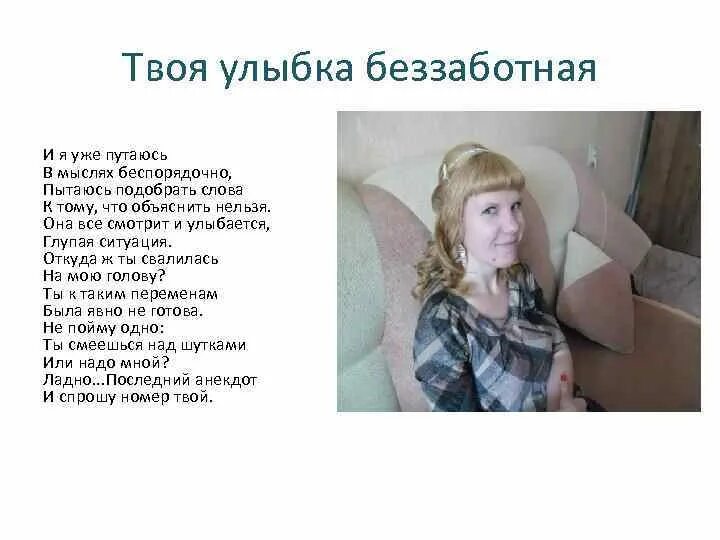 Твоя улыбка беззаботная

И я уже путаюсь
В мыслях беспорядочно,
Пытаюсь подобрать слова
К тому, что объяснить нельзя.
Она все смотрит и улыбается,
Глупая ситуация.
Откуда ж ты свалилась
На мою голову?
Ты к таким переменам
Была явно не готова.
Не пойму одно:
Ты смеешься над шутками
Или надо мной?
Ладно...Последний анекдот
И спрошу номер твой.